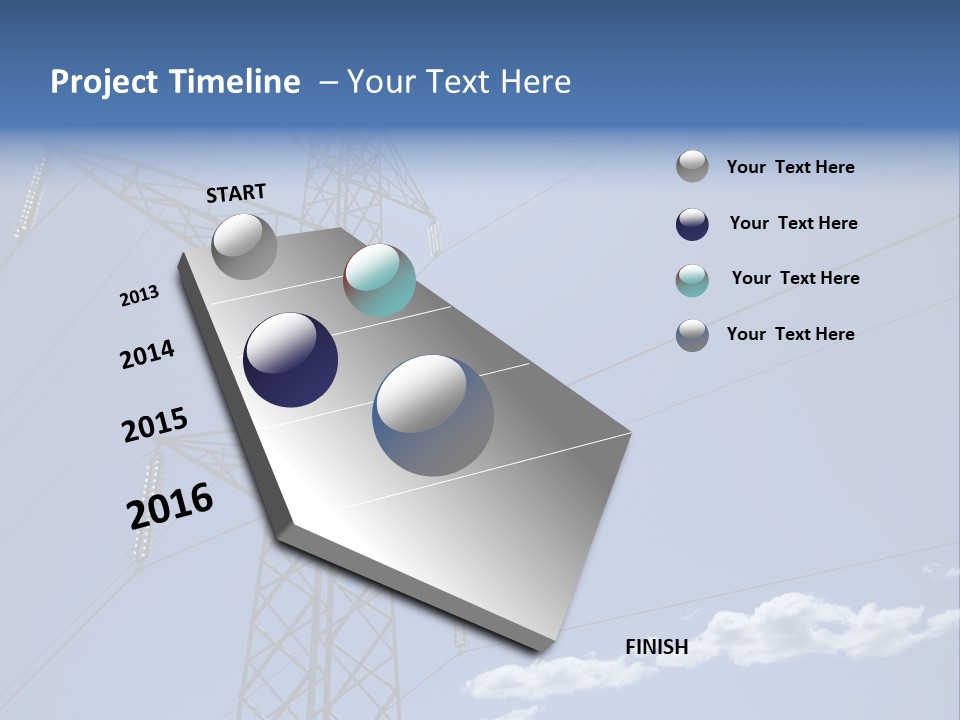 Project Timeline – Your Text Here

START

2013

2014

2015

2016

FINISH

Your Text Here

Your Text Here

Your Text Here

Your Text Here